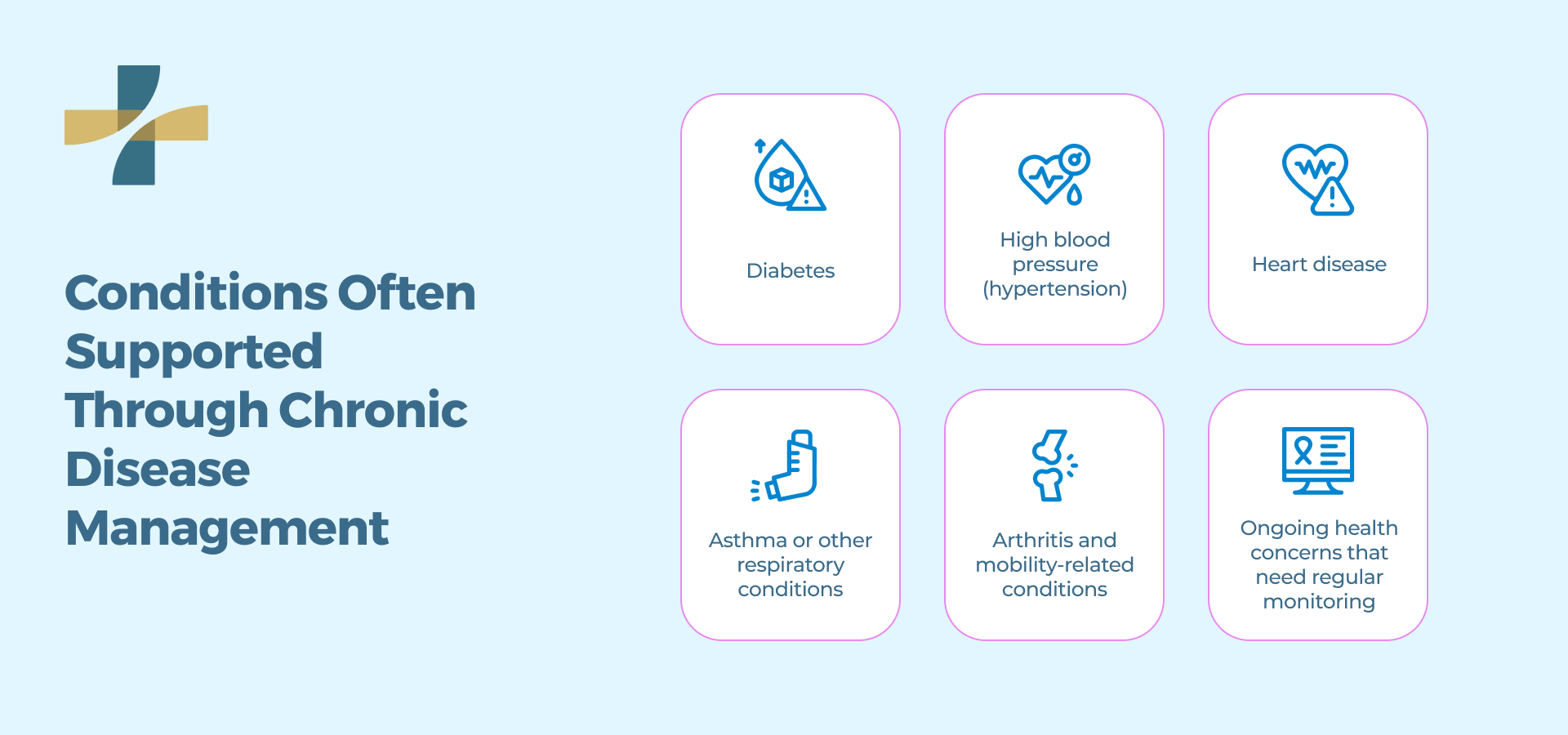 Conditions Often Supported Through Chronic Disease Management

Diabetes

High blood pressure (hypertension)

Heart disease

Asthma or other respiratory conditions

Arthritis and mobility-related conditions

Ongoing health concerns that need regular monitoring